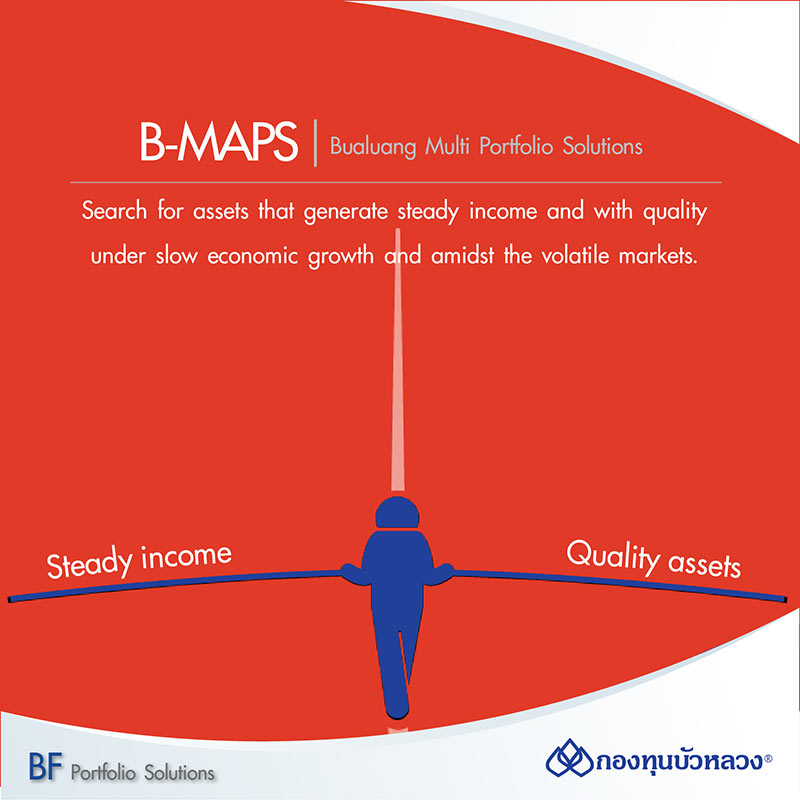 B-MAPS | Bualuang Multi Portfolio Solutions

Search for assets that generate steady income and with quality under slow economic growth and amidst the volatile markets.

Steady income

Quality assets

BF Portfolio Solutions

กองทุนบัวหลวง®